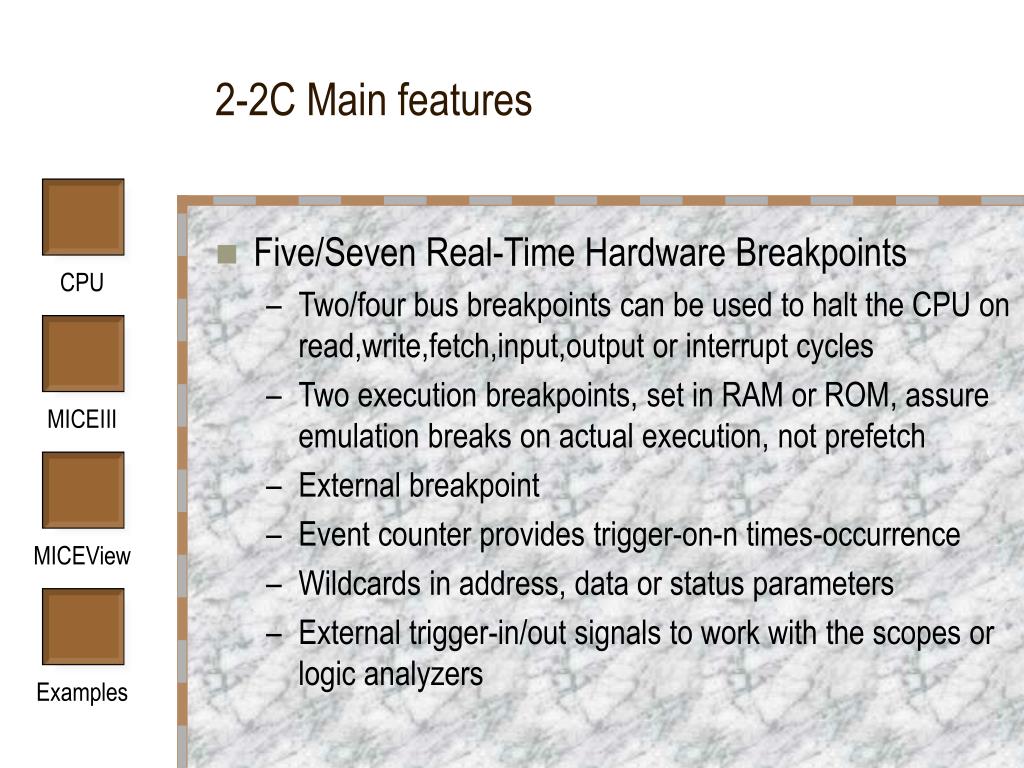 2-2C Main features

CPU

MICEIII

MICEView

Examples

Five/Seven Real-Time Hardware Breakpoints

– Two/four bus breakpoints can be used to halt the CPU on read,write,fetch,input,output or interrupt cycles

– Two execution breakpoints, set in RAM or ROM, assure emulation breaks on actual execution, not prefetch

– External breakpoint

– Event counter provides trigger-on-n times-occurrence

– Wildcards in address, data or status parameters

– External trigger-in/out signals to work with the scopes or logic analyzers